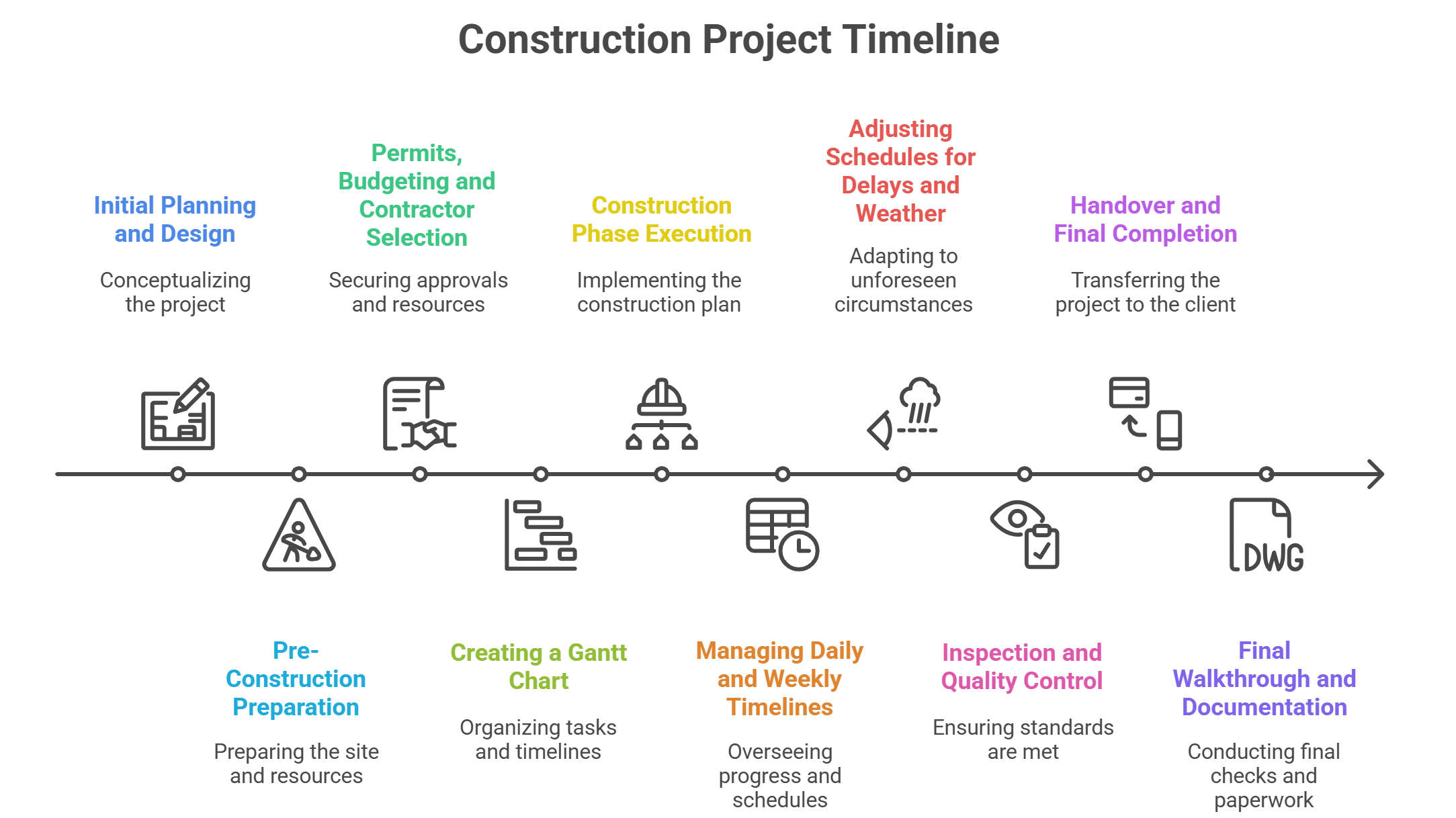 Construction Project Timeline

Initial Planning and Design

Conceptualizing the project

Permits, Budgeting and Contractor Selection

Securing approvals and resources

Construction Phase Execution

Implementing the construction plan

Adjusting Schedules for Delays and Weather

Adapting to unforeseen circumstances

Handover and Final Completion

Transferring the project to the client

DWG

Pre-Construction Preparation

Preparing the site and resources

Creating a Gantt Chart

Organizing tasks and timelines

Managing Daily and Weekly Timelines

Overseeing progress and schedules

Inspection and Quality Control

Ensuring standards are met

Final Walkthrough and Documentation

Conducting final checks and paperwork